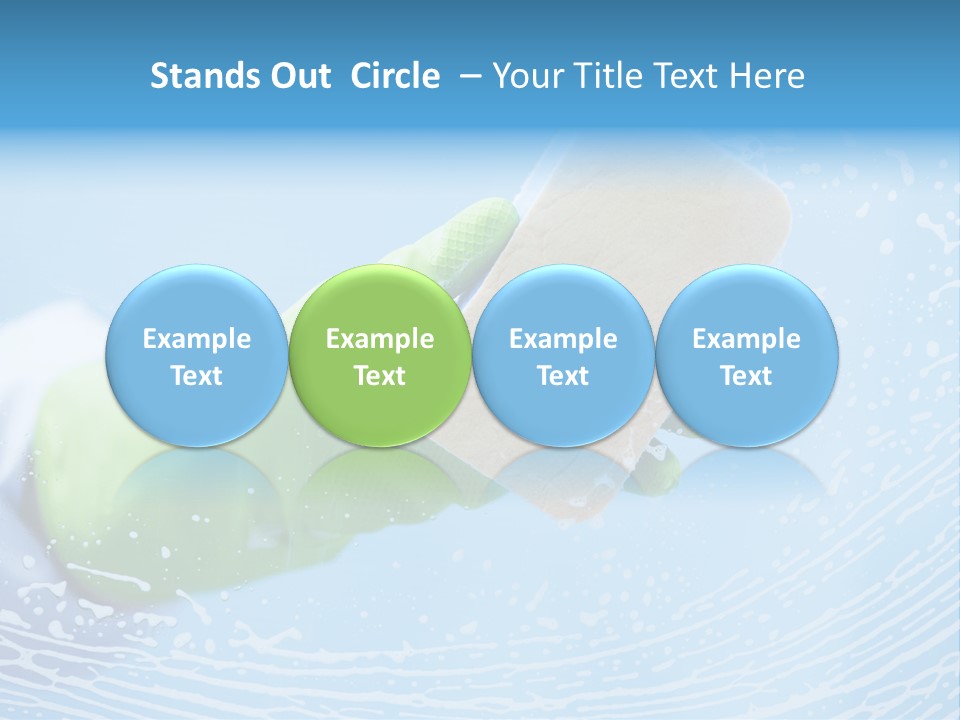 Stands Out Circle – Your Title Text Here

Example Text

Example Text

Example Text

Example Text